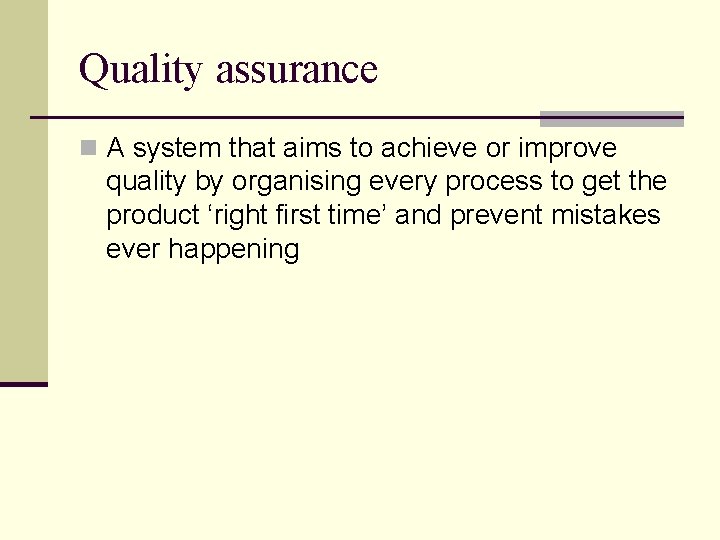 Quality assurance

A system that aims to achieve or improve quality by organising every process to get the product ‘right first time’ and prevent mistakes ever happening